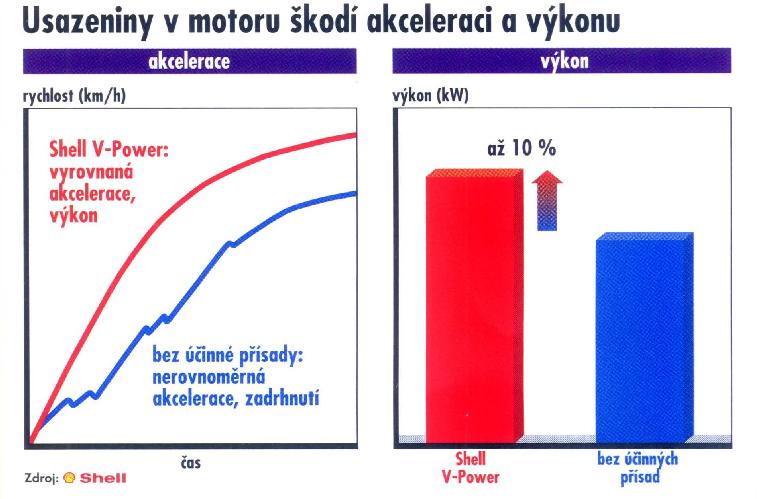 Usazeniny v motoru škodí akceleraci a výkonu

akcelerace

rychlost (km/h)

Shell V-Power: vyrovnaná akcelerace, výkon

bez účinné přísady: nerovnoměrná akcelerace, zadrhnutí

čas

Zdroj: Shell

výkon

výkon (kW)

až 10 %

Shell V-Power

bez účinných přísad